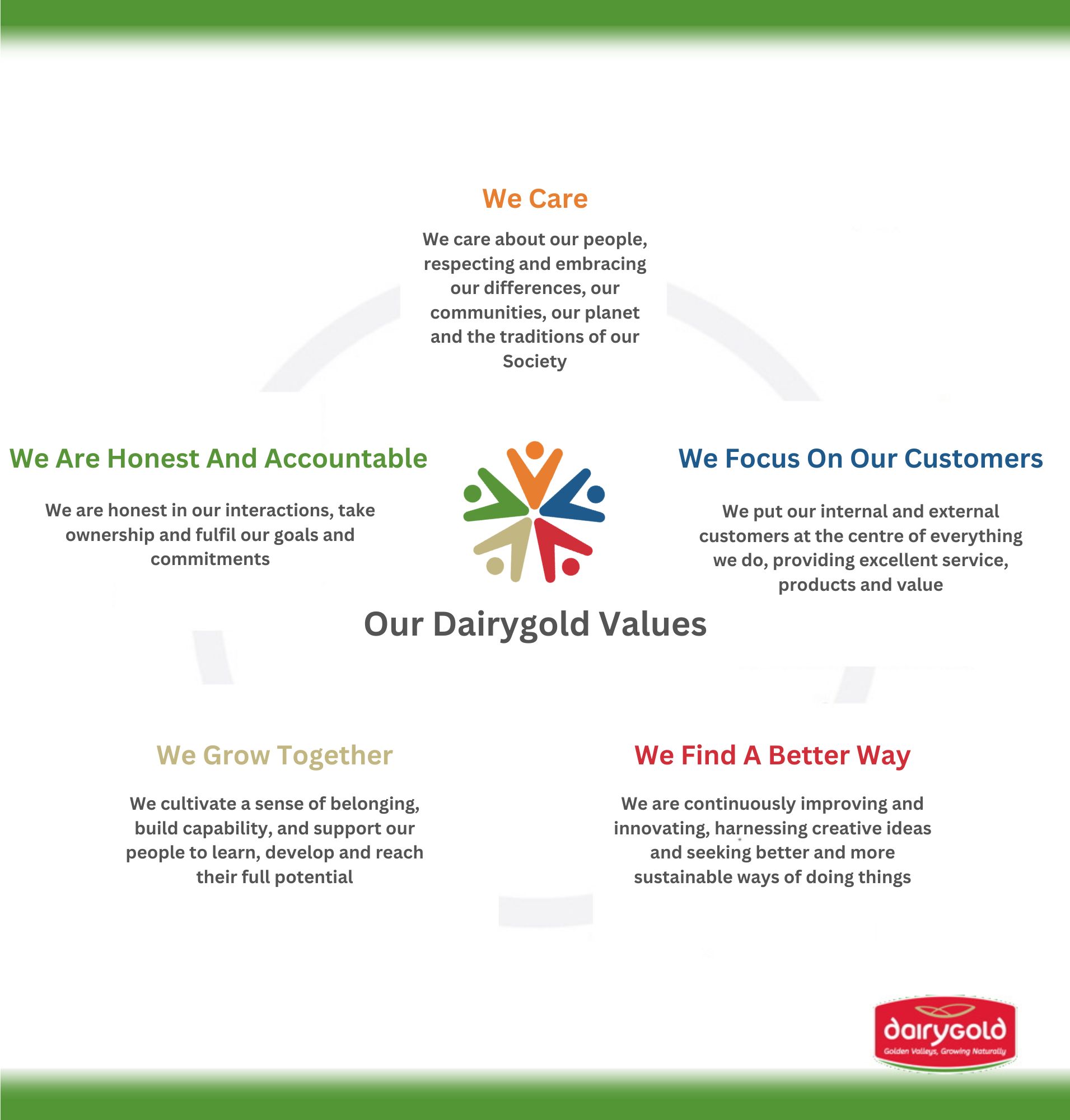 We Care

We care about our people, respecting and embracing our differences, our communities, our planet and the traditions of our Society

We Are Honest And Accountable

We are honest in our interactions, take ownership and fulfil our goals and commitments

We Focus On Our Customers

We put our internal and external customers at the centre of everything we do, providing excellent service, products and value

Our Dairygold Values

We Grow Together

We cultivate a sense of belonging, build capability, and support our people to learn, develop and reach their full potential

We Find A Better Way

We are continuously improving and innovating, harnessing creative ideas and seeking better and more sustainable ways of doing things

dairygold
Golden Valleys, Growing Naturally